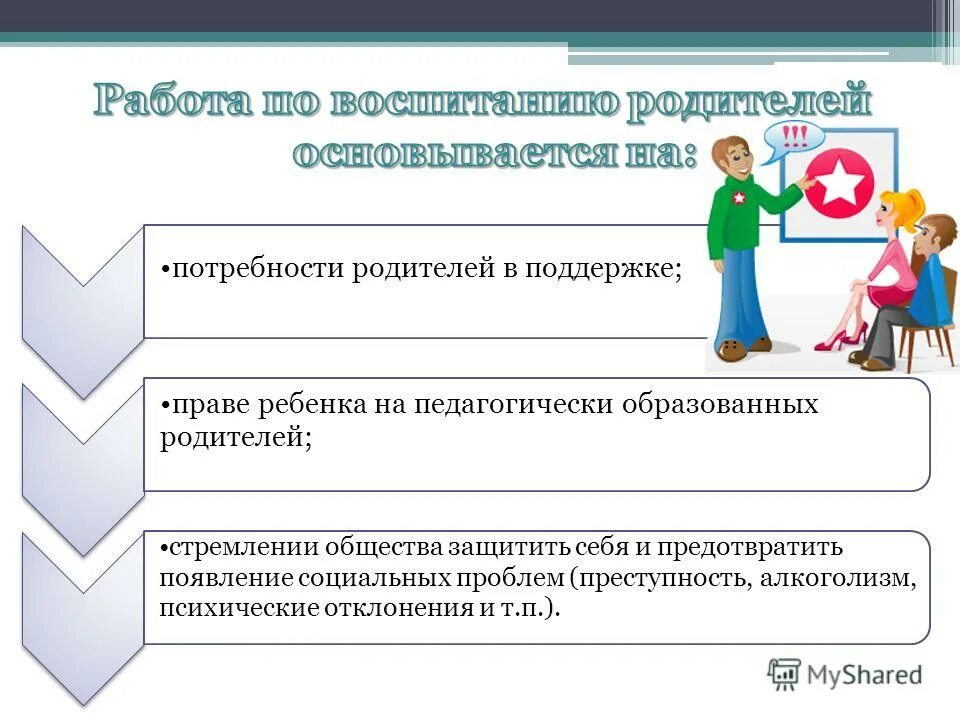 Работа по воспитанию родителей основывается на:

!!!

•потребности родителей в поддержке;

•праве ребенка на педагогически образованных родителей;

•стремлении общества защитить себя и предотвратить появление социальных проблем (преступность, алкоголизм, психические отклонения и т.п.).

MyShared